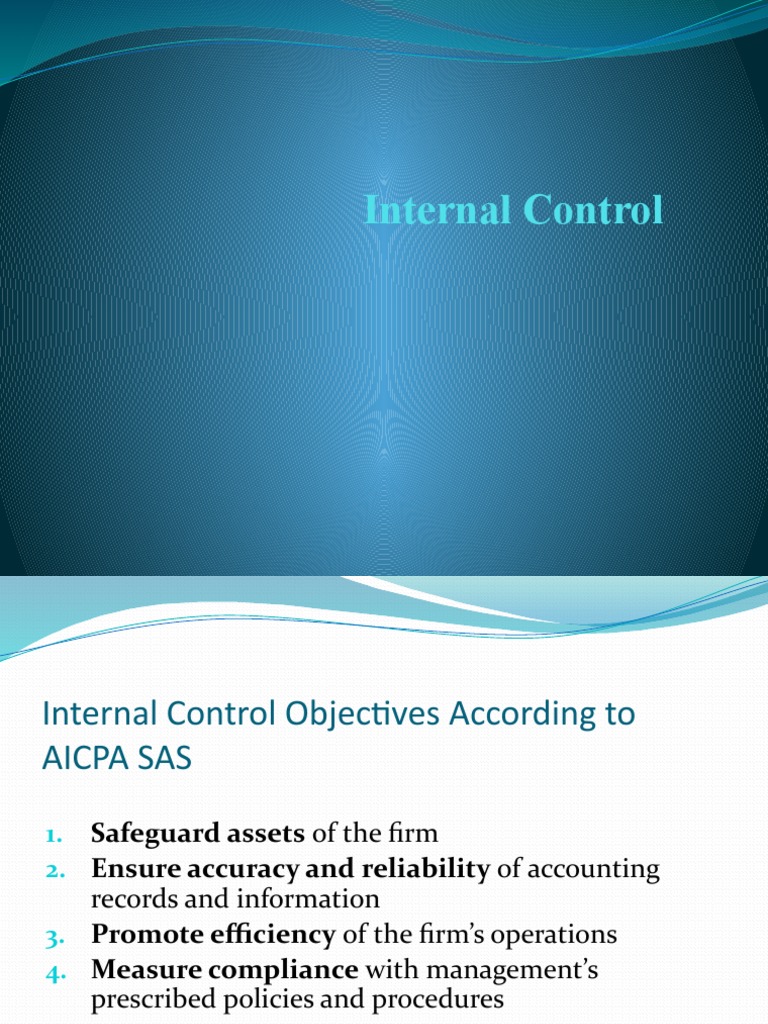 Internal Control

Internal Control Objectives According to AICPA SAS

1. Safeguard assets of the firm
2. Ensure accuracy and reliability of accounting records and information
3. Promote efficiency of the firm's operations
4. Measure compliance with management's prescribed policies and procedures